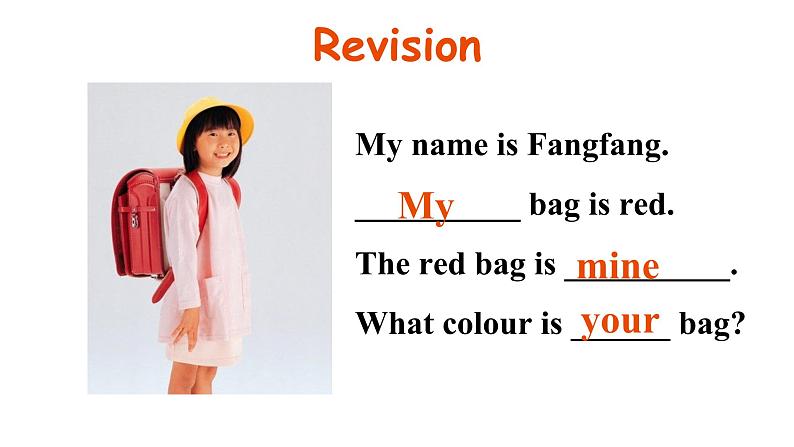 Revision

My name is Fangfang.

My bag is red.

The red bag is mine.

What colour is your bag?